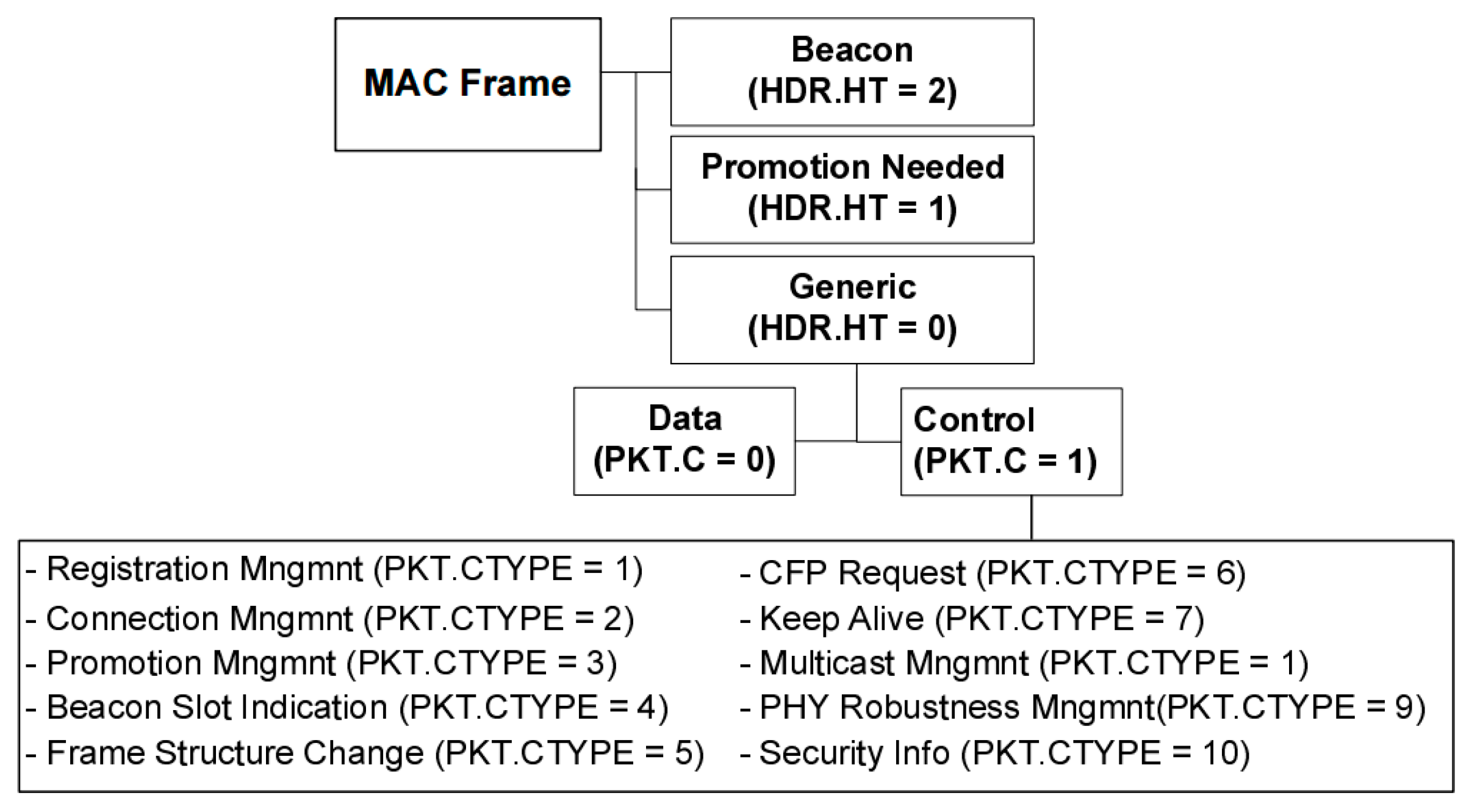 MAC Frame

Beacon
(HDR.HT = 2)

Promotion Needed
(HDR.HT = 1)

Generic
(HDR.HT = 0)

Data
(PKT.C = 0)

Control
(PKT.C = 1)

- Registration Mngmnt (PKT.CTYPE = 1)
- Connection Mngmnt (PKT.CTYPE = 2)
- Promotion Mngmnt (PKT.CTYPE = 3)
- Beacon Slot Indication (PKT.CTYPE = 4)
- Frame Structure Change (PKT.CTYPE = 5)

- CFP Request (PKT.CTYPE = 6)
- Keep Alive (PKT.CTYPE = 7)
- Multicast Mngmnt (PKT.CTYPE = 1)
- PHY Robustness Mngmnt(PKT.CTYPE = 9)
- Security Info (PKT.CTYPE = 10)